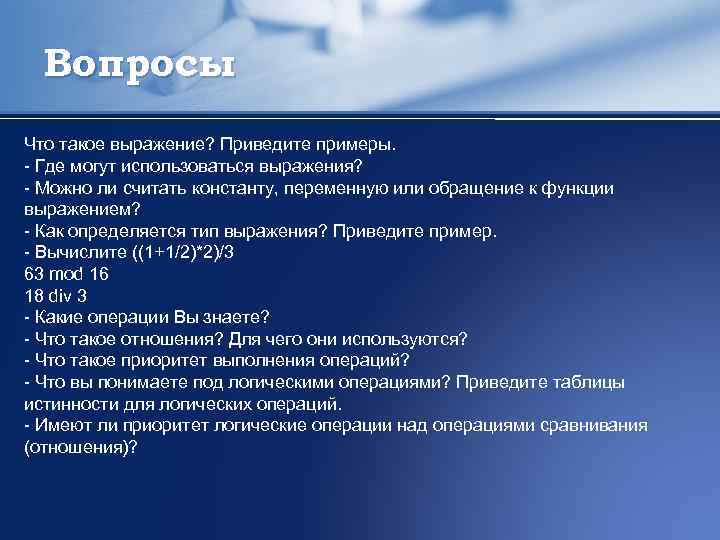 Вопросы

Что такое выражение? Приведите примеры.
- Где могут использоваться выражения?
- Можно ли считать константу, переменную или обращение к функции выражением?
- Как определяется тип выражения? Приведите пример.
- Вычислите ((1+1/2)*2)/3
63 mod 16
18 div 3
- Какие операции Вы знаете?
- Что такое отношения? Для чего они используются?
- Что такое приоритет выполнения операций?
- Что вы понимаете под логическими операциями? Приведите таблицы истинности для логических операций.
- Имеют ли приоритет логические операции над операциями сравнивания (отношения)?